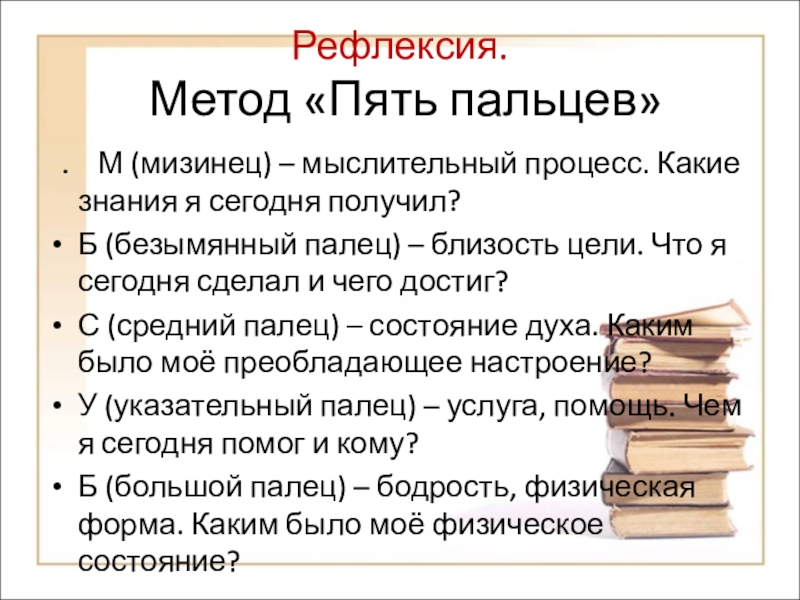 Рефлексия.
Метод «Пять пальцев»

. М (мизинец) – мыслительный процесс. Какие знания я сегодня получил?
• Б (безымянный палец) – близость цели. Что я сегодня сделал и чего достиг?
• С (средний палец) – состояние духа. Каким было моё преобладающее настроение?
• У (указательный палец) – услуга, помощь. Чем я сегодня помог и кому?
• Б (большой палец) – бодрость, физическая форма. Каким было моё физическое состояние?